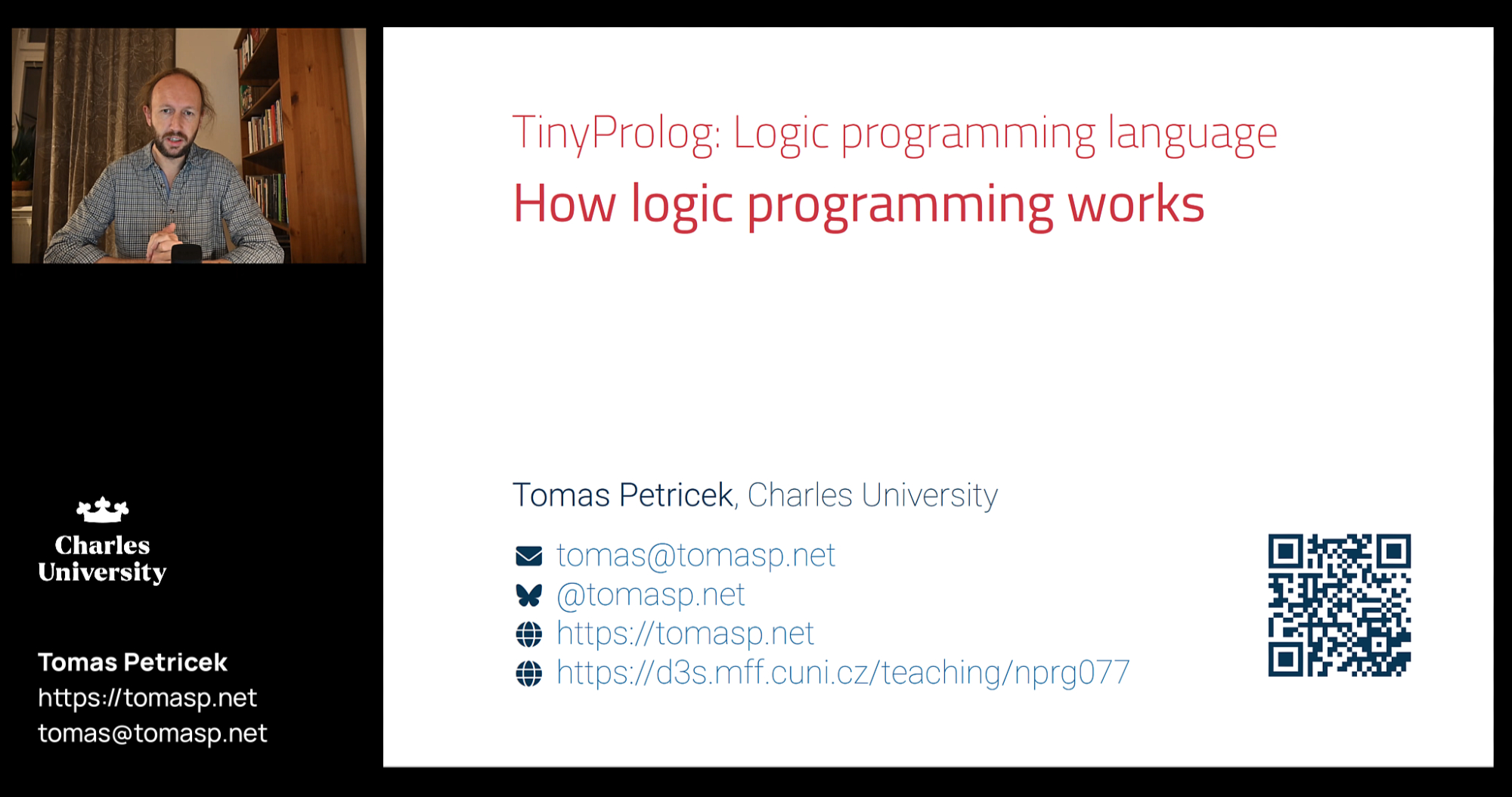 Charles University

Tomas Petricek
https://tomasp.net
tomas@tomasp.net

TinyProlog: Logic programming language

How logic programming works

Tomas Petricek, Charles University

tomas@tomasp.net
@tomasp.net
https://tomasp.net
https://d3s.mff.cuni.cz/teaching/nprg077